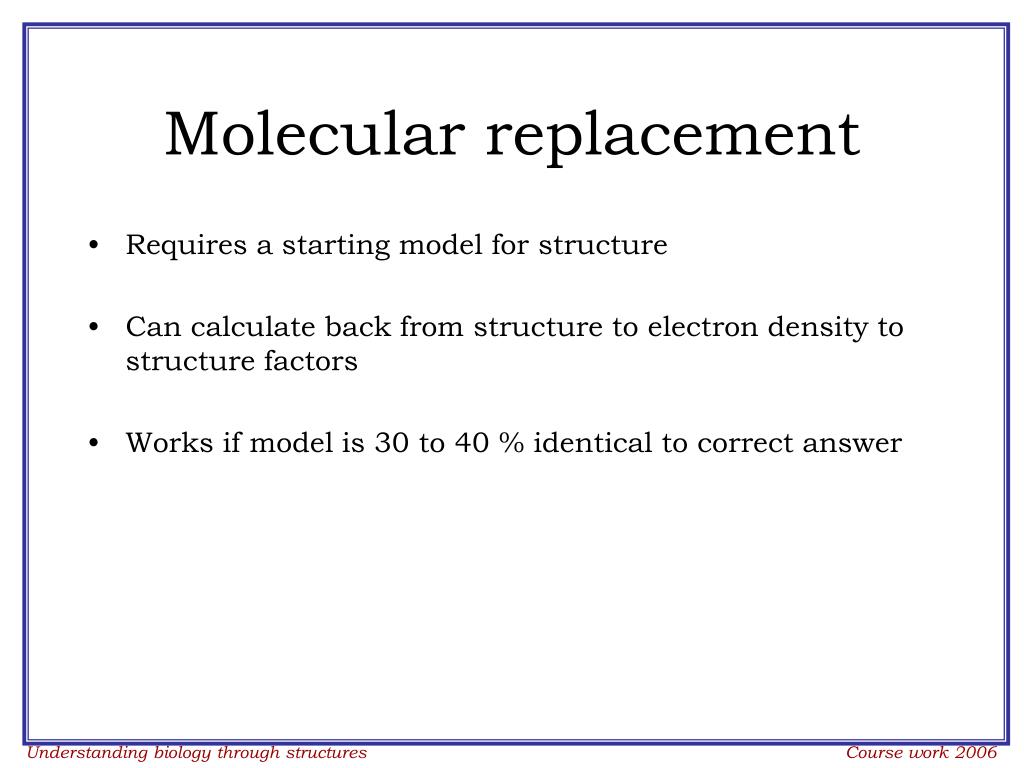 Molecular replacement

• Requires a starting model for structure

• Can calculate back from structure to electron density to structure factors

• Works if model is 30 to 40 % identical to correct answer

Understanding biology through structures

Course work 2006